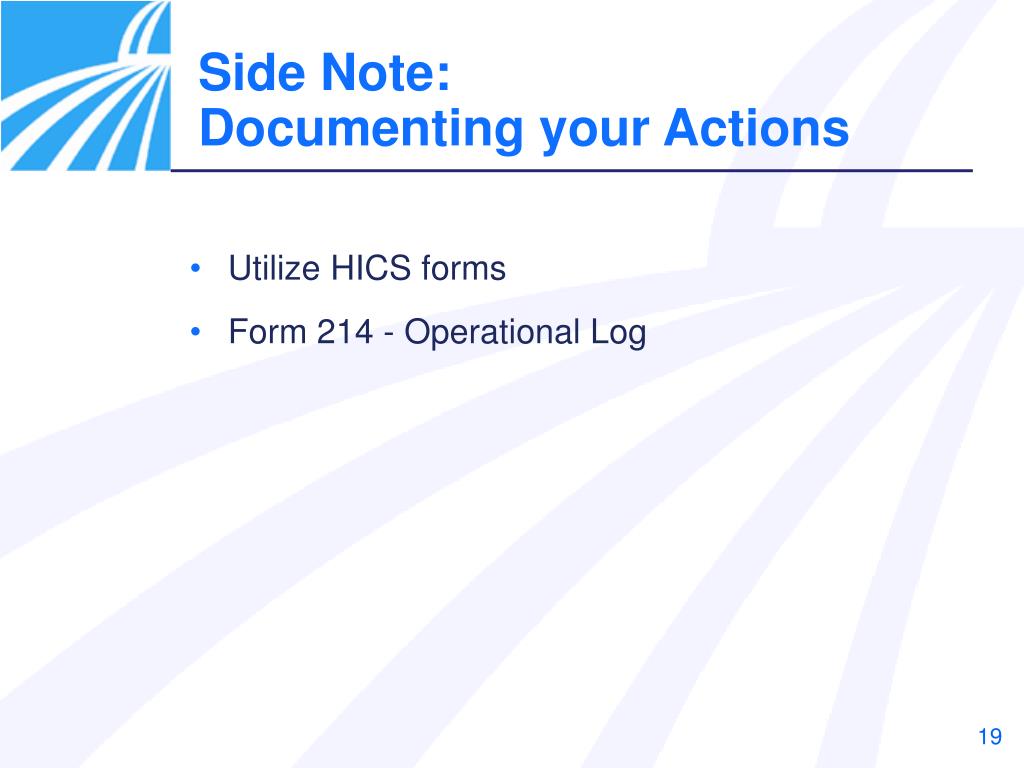 Side Note:
Documenting your Actions

• Utilize HICS forms
• Form 214 - Operational Log

19